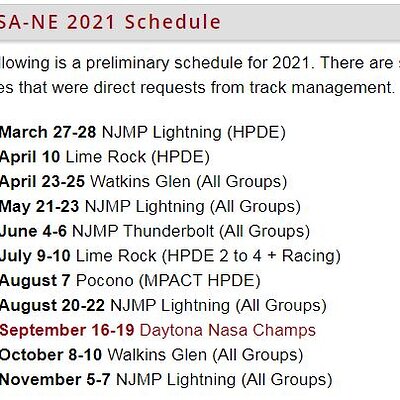 SA-NE 2021 Schedule

llowing is a preliminary schedule for 2021. There are s
es that were direct requests from track management.

March 27-28 NJMP Lightning (HPDE)
April 10 Lime Rock (HPDE)
April 23-25 Watkins Glen (All Groups)
May 21-23 NJMP Lightning (All Groups)
June 4-6 NJMP Thunderbolt (All Groups)
July 9-10 Lime Rock (HPDE 2 to 4 + Racing)
August 7 Pocono (MPACT HPDE)
August 20-22 NJMP Lightning (All Groups)
September 16-19 Daytona Nasa Champs
October 8-10 Walkins Glen (All Groups)
November 5-7 NJMP Lightning (All Groups)